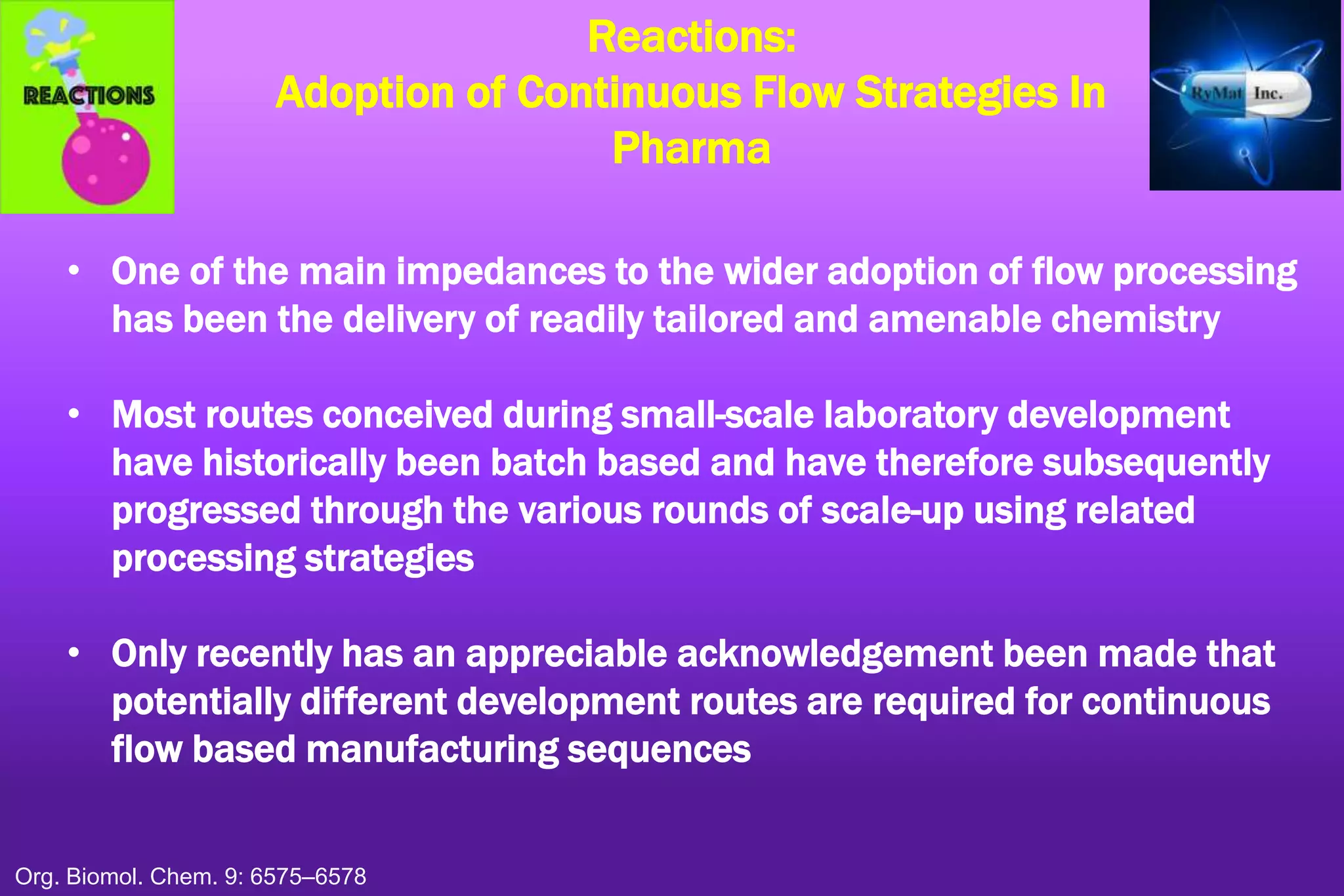 REACTIONS

Reactions:
Adoption of Continuous Flow Strategies In Pharma

RyMat Inc.

• One of the main impedances to the wider adoption of flow processing has been the delivery of readily tailored and amenable chemistry

• Most routes conceived during small-scale laboratory development have historically been batch based and have therefore subsequently progressed through the various rounds of scale-up using related processing strategies

• Only recently has an appreciable acknowledgement been made that potentially different development routes are required for continuous flow based manufacturing sequences

Org. Biomol. Chem. 9: 6575–6578